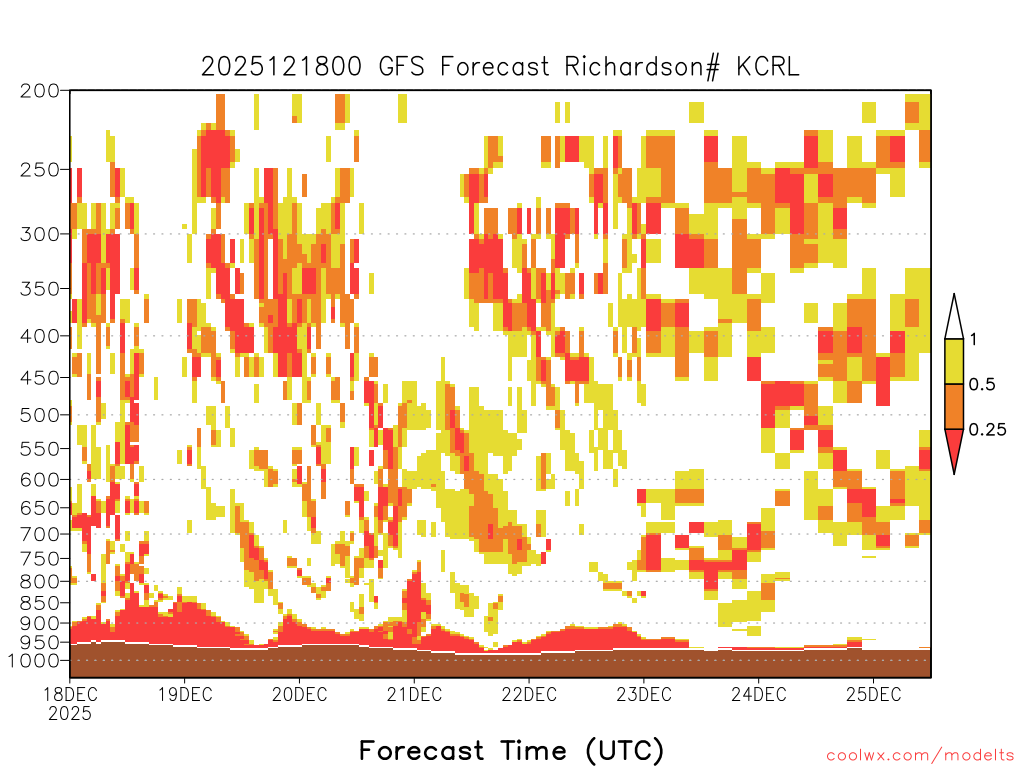 2025121800 GFS Forecast Richardson# KCRL

200
250
300
350
400
450
500
550
600
650
700
750
800
850
900
950
1000

1
0.5
0.25

18DEC
2025
19DEC
20DEC
21DEC
22DEC
23DEC
24DEC
25DEC

Forecast Time (UTC)

coolwx.com/modelts